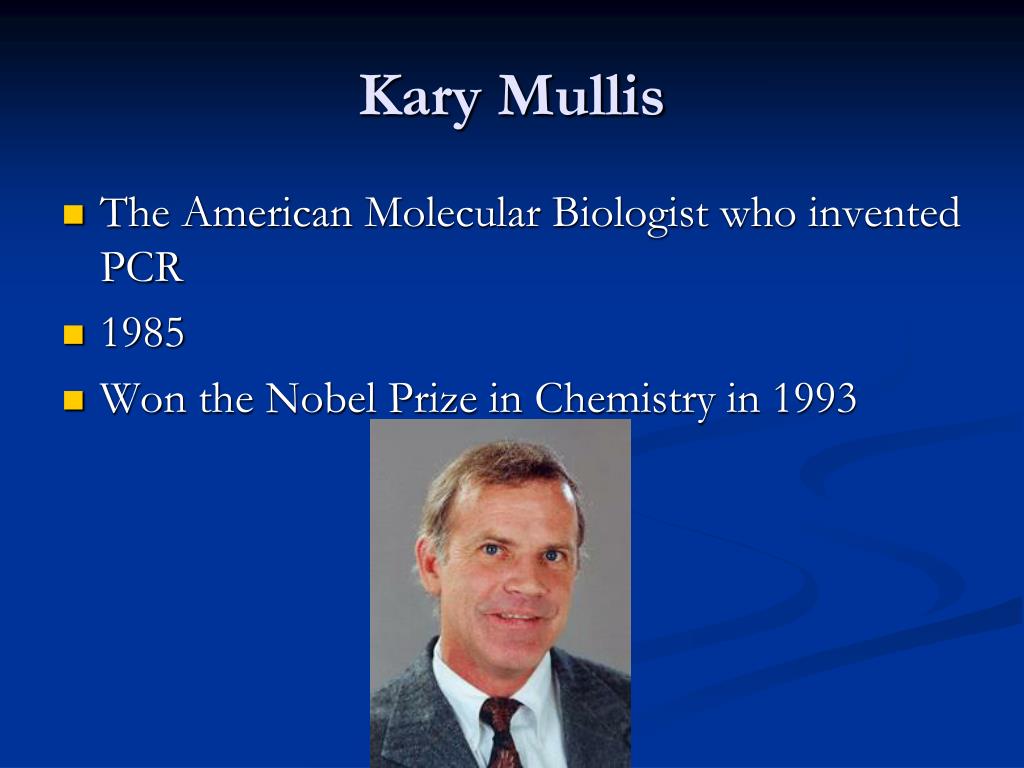 Kary Mullis

- The American Molecular Biologist who invented PCR
- 1985
- Won the Nobel Prize in Chemistry in 1993